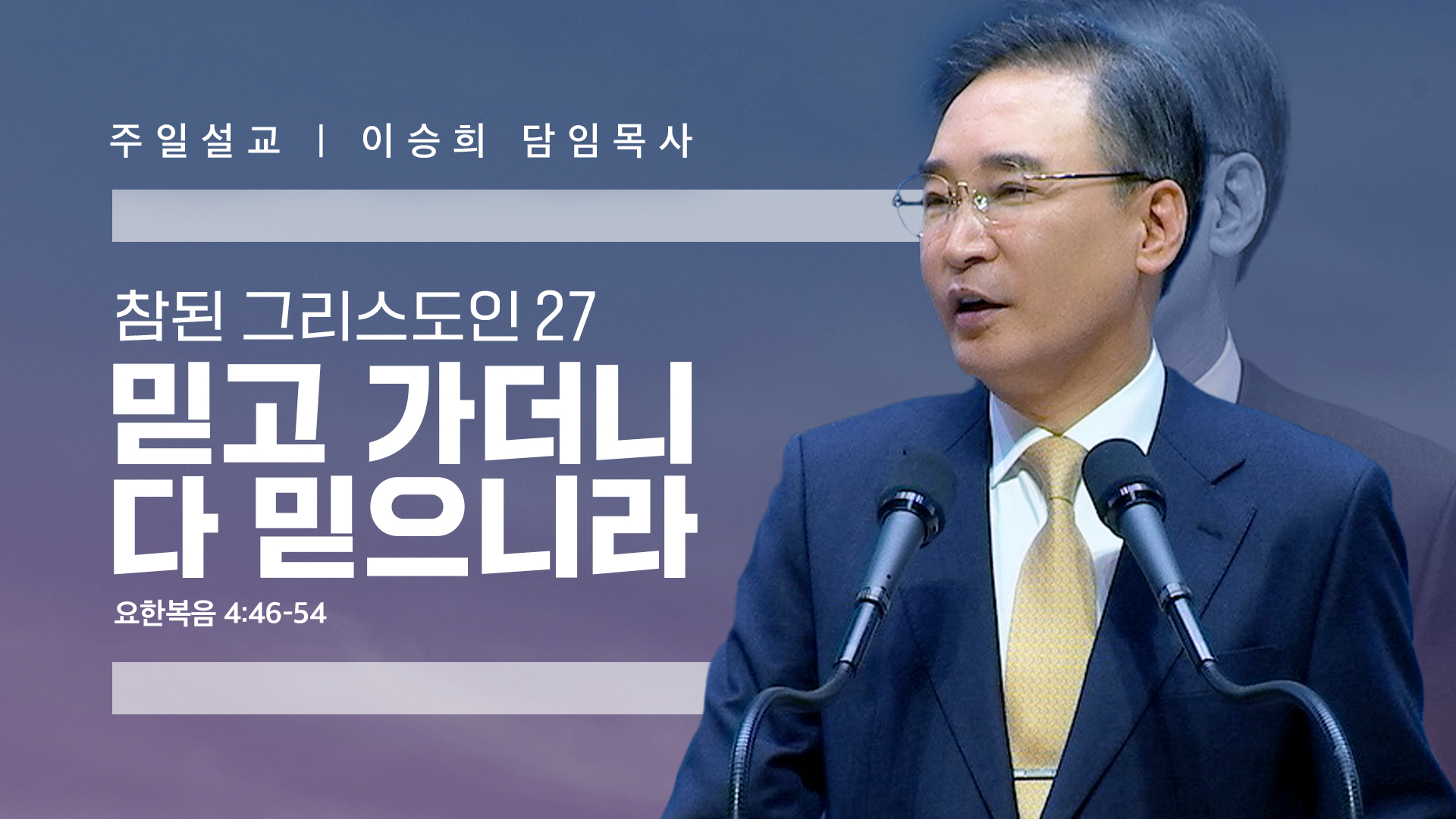 주일설교 | 이승희 담임목사

참된 그리스도인 27

믿고 가더니
다 믿으니라

요한복음 4:46-54